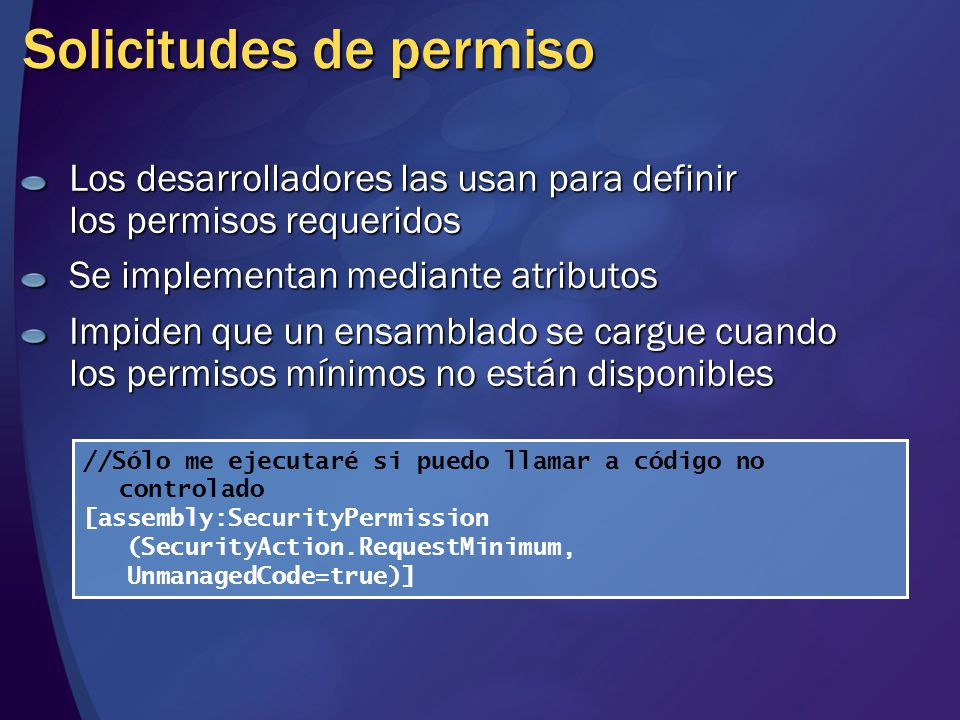 Solicitudes de permiso

Los desarrolladores las usan para definir los permisos requeridos

Se implementan mediante atributos

Impiden que un ensamblado se cargue cuando los permisos mínimos no están disponibles

//Sólo me ejecutaré si puedo llamar a código no controlado
[assembly:SecurityPermission
(SecurityAction.RequestMinimum,
UnmanagedCode=true)]